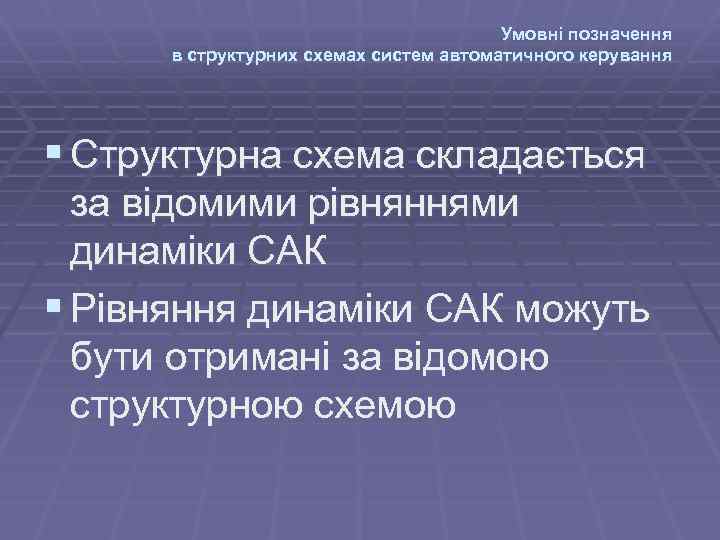 Умовні позначення
в структурних схемах систем автоматичного керування

▪ Структурна схема складається за відомими рівняннями динаміки САК
▪ Рівняння динаміки САК можуть бути отримані за відомою структурною схемою